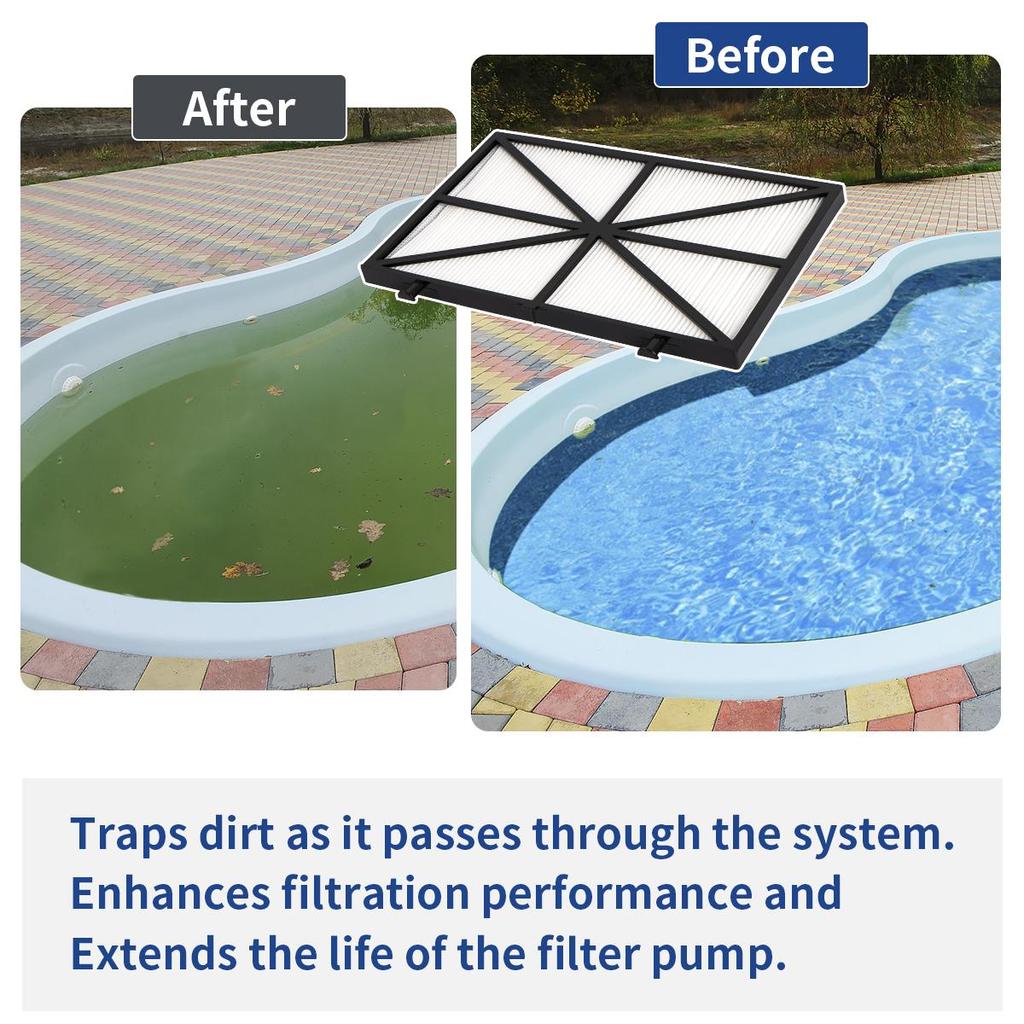 After

Before

Traps dirt as it passes through the system. Enhances filtration performance and Extends the life of the filter pump.